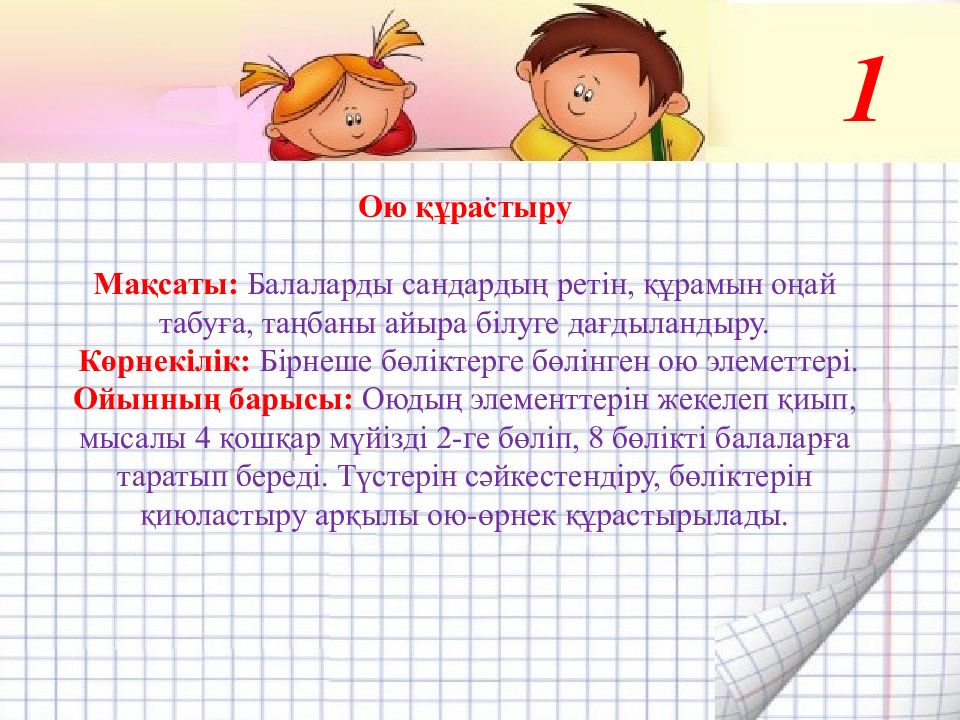 1

Ою құрастыру

Мақсаты: Балаларды сандардың ретін, құрамын оңай табуға, таңбаны айыра білуге дағдыландыру.
Көрнекілік: Бірнеше бөліктерге бөлінген ою элеметтері.
Ойынның барысы: Оюдың элементтерін жекелеп қиып, мысалы 4 қошқар мүйізді 2-ге бөліп, 8 бөлікті балаларға таратып береді. Түстерін сәйкестендіру, бөліктерін қиюластыру арқылы ою-өрнек құрастырылады.